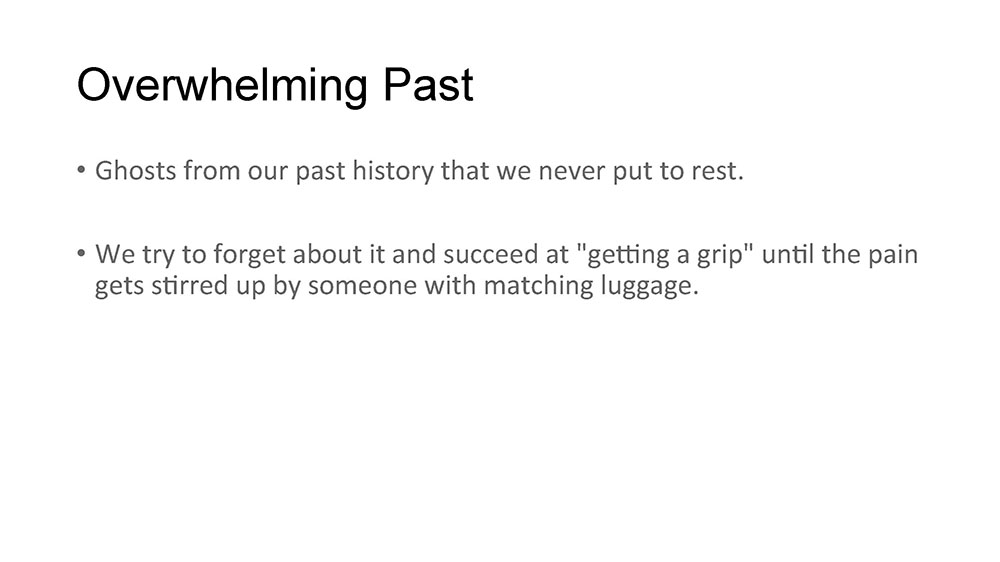 Overwhelming Past

• Ghosts from our past history that we never put to rest.

• We try to forget about it and succeed at "getting a grip" until the pain gets stirred up by someone with matching luggage.